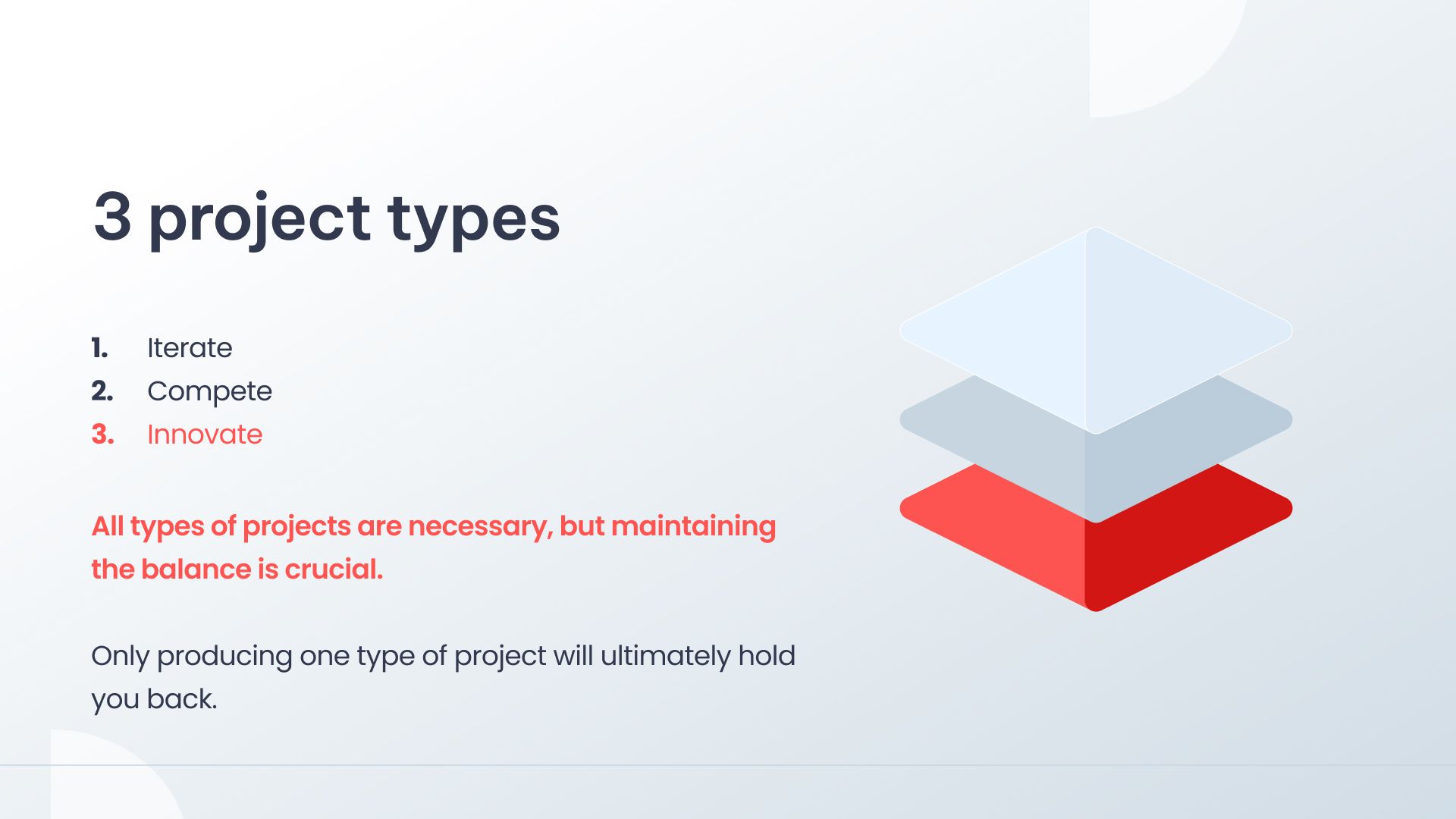 3 project types

1. Iterate
2. Compete
3. Innovate

All types of projects are necessary, but maintaining the balance is crucial.

Only producing one type of project will ultimately hold you back.